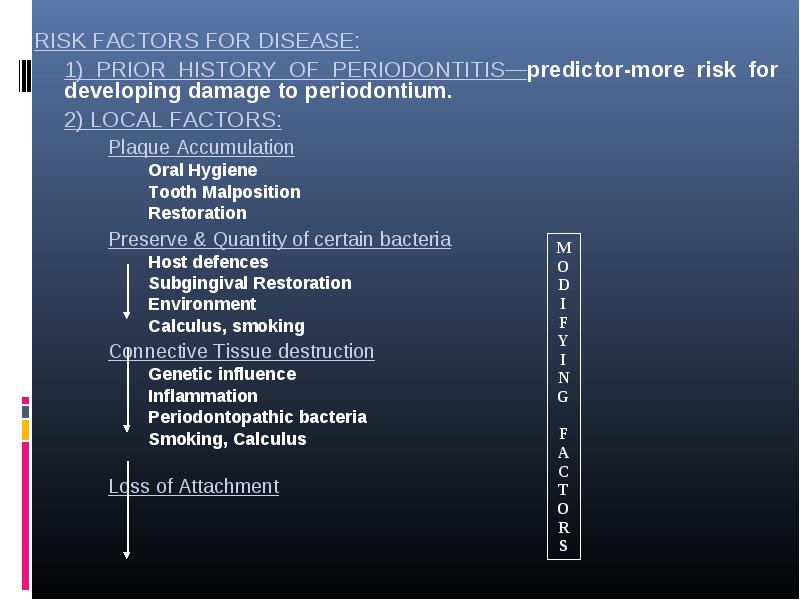 RISK FACTORS FOR DISEASE:

1) PRIOR HISTORY OF PERIODONTITIS—predictor-more risk for developing damage to periodontium.

2) LOCAL FACTORS:

Plaque Accumulation

Oral Hygiene
Tooth Malposition
Restoration

Preserve & Quantity of certain bacteria

Host defences
Subgingival Restoration
Environment
Calculus, smoking

Connective Tissue destruction

Genetic influence
Inflammation
Periodontopathic bacteria
Smoking, Calculus

Loss of Attachment

M O D I F Y I N G F A C T O R S